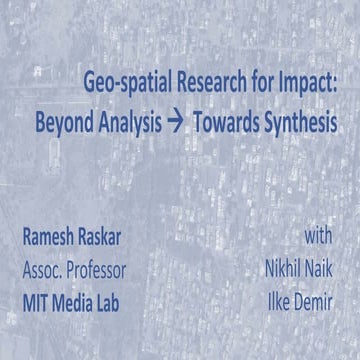 Geo-spatial Research for Impact:
Beyond Analysis → Towards Synthesis

Ramesh Raskar
Assoc. Professor
MIT Media Lab

with
Nikhil Naik
Ilke Demir